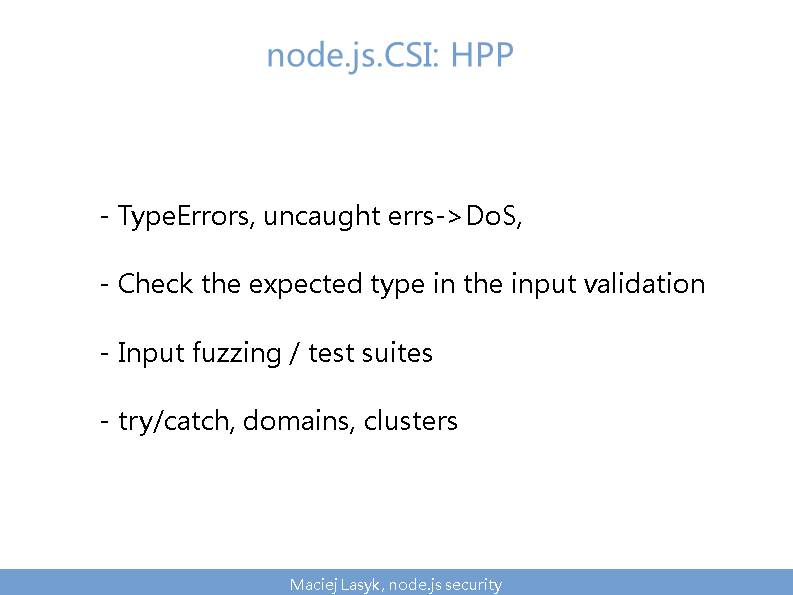 node.js.CSI: HPP

- TypeErrors, uncaught errs->DoS,

- Check the expected type in the input validation

- Input fuzzing / test suites

- try/catch, domains, clusters

Maciej Lasyk, node.js security